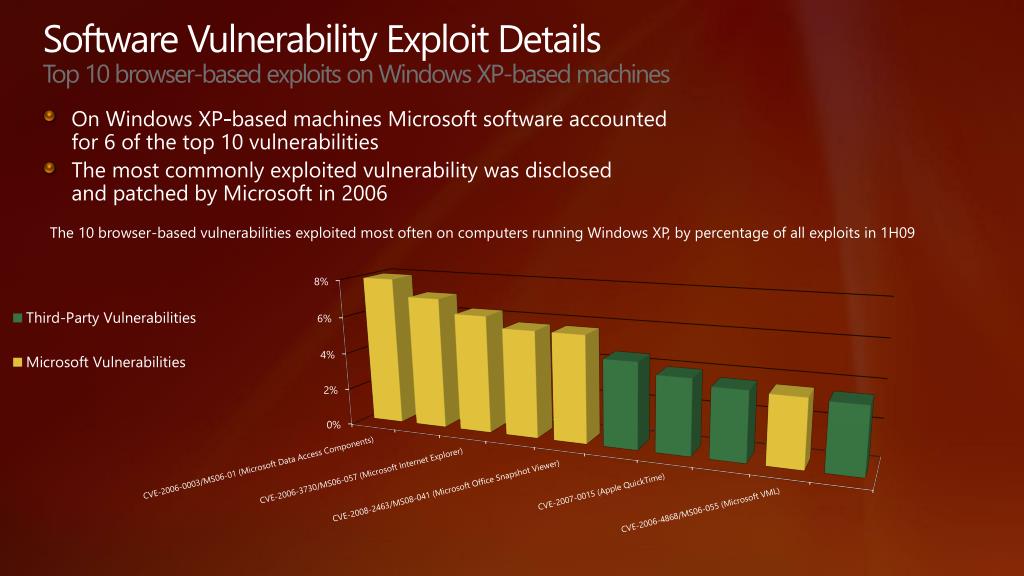 Software Vulnerability Exploit Details
Top 10 browser-based exploits on Windows XP-based machines

On Windows XP-based machines Microsoft software accounted for 6 of the top 10 vulnerabilities

The most commonly exploited vulnerability was disclosed and patched by Microsoft in 2006

The 10 browser-based vulnerabilities exploited most often on computers running Windows XP, by percentage of all exploits in 1H09

Third-Party Vulnerabilities

Microsoft Vulnerabilities

8%
6%
4%
2%
0%

CVE-2006-0003/MS06-01 (Microsoft Data Access Components)
CVE-2006-3730/MS06-057 (Microsoft Internet Explorer)
CVE-2008-2463/MS08-041 (Microsoft Office Snapshot Viewer)
CVE-2007-0015 (Apple QuickTime)
CVE-2006-4868/MS06-055 (Microsoft VML)